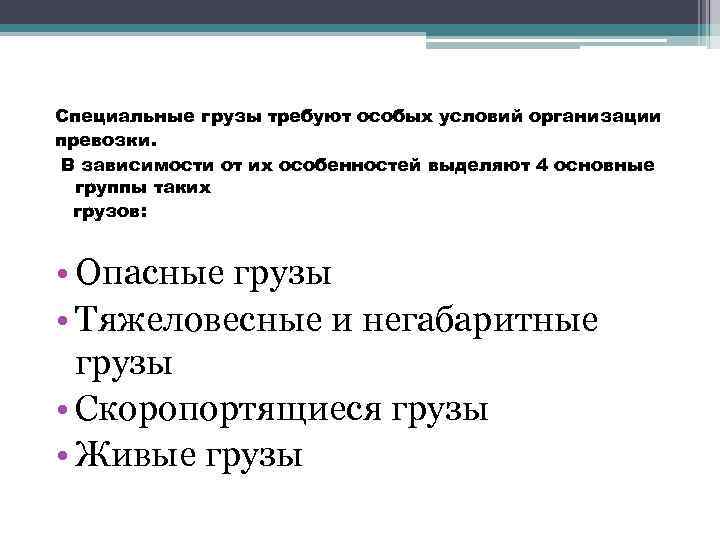 Специальные грузы требуют особых условий организации превозки.
В зависимости от их особенностей выделяют 4 основные группы таких грузов:

• Опасные грузы
• Тяжеловесные и негабаритные грузы
• Скоропортящиеся грузы
• Живые грузы